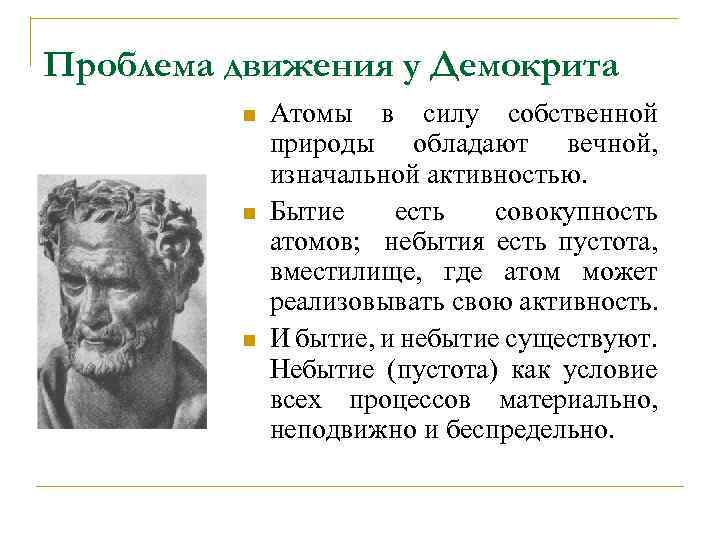 Проблема движения у Демокрита

Атомы в силу собственной природы обладают вечной, изначальной активностью.

Бытие есть совокупность атомов; небытия есть пустота, вместилище, где атом может реализовывать свою активность.

И бытие, и небытие существуют. Небытие (пустота) как условие всех процессов материально, неподвижно и беспредельно.